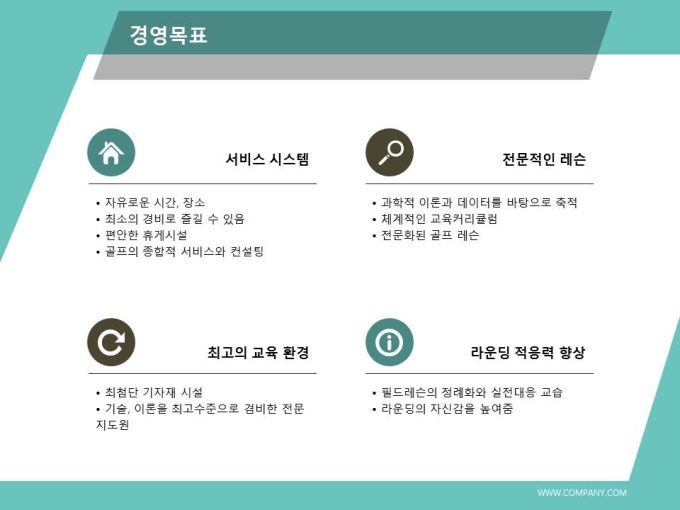 경영목표

서비스 시스템

• 자유로운 시간, 장소
• 최소의 경비로 즐길 수 있음
• 편안한 휴게시설
• 골프의 종합적 서비스와 컨설팅

전문적인 레슨

• 과학적 이론과 데이터를 바탕으로 축적
• 체계적인 교육커리큘럼
• 전문화된 골프 레슨

최고의 교육 환경

• 최첨단 기자재 시설
• 기술, 이론을 최고수준으로 겸비한 전문 지도원

라운딩 적응력 향상

• 필드레슨의 정례화와 실전대응 교습
• 라운딩의 자신감을 높여줌

WWW.COMPANY.COM